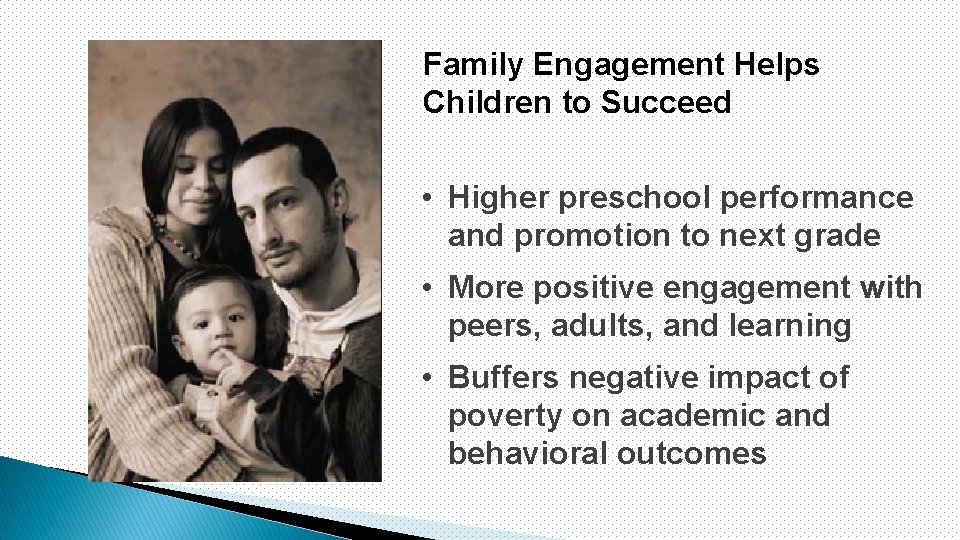 Family Engagement Helps Children to Succeed

• Higher preschool performance and promotion to next grade

• More positive engagement with peers, adults, and learning

• Buffers negative impact of poverty on academic and behavioral outcomes